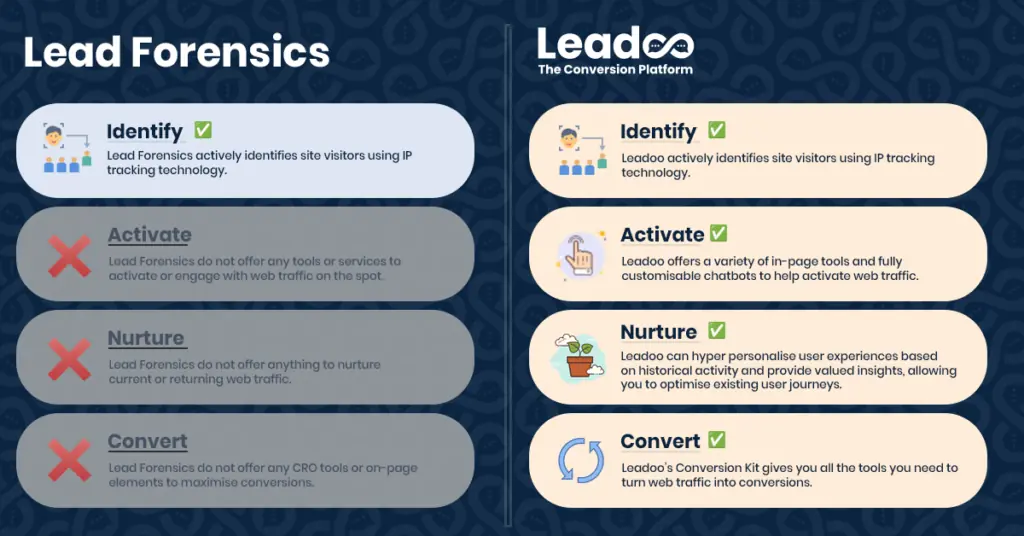 Lead Forensics

Identify ✅
Lead Forensics actively identifies site visitors using IP tracking technology.

Activate
Lead Forensics do not offer any tools or services to activate or engage with web traffic on the spot.

Nurture
Lead Forensics do not offer anything to nurture current or returning web traffic.

Convert
Lead Forensics do not offer any CRO tools or on-page elements to maximise conversions.

Leadoo
The Conversion Platform

Identify ✅
Leadoo actively identifies site visitors using IP tracking technology.

Activate ✅
Leadoo offers a variety of in-page tools and fully customisable chatbots to help activate web traffic.

Nurture ✅
Leadoo can hyper personalise user experiences based on historical activity and provide valued insights, allowing you to optimise existing user journeys.

Convert ✅
Leadoo's Conversion Kit gives you all the tools you need to turn web traffic into conversions.